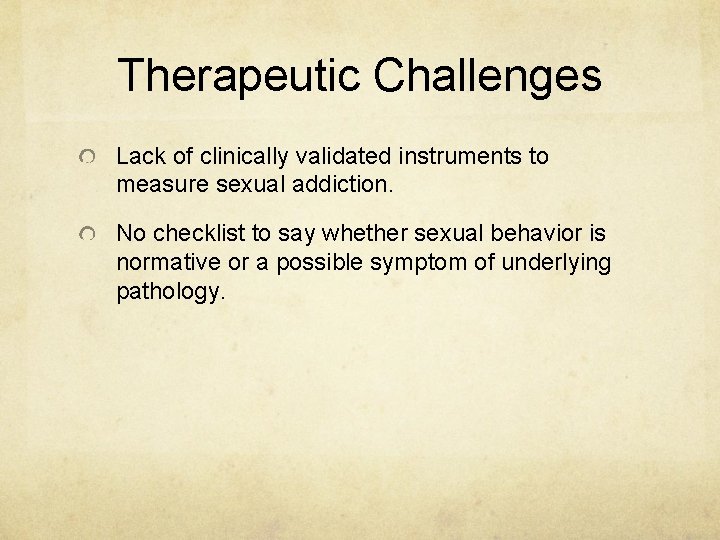 Therapeutic Challenges

Lack of clinically validated instruments to measure sexual addiction.

No checklist to say whether sexual behavior is normative or a possible symptom of underlying pathology.